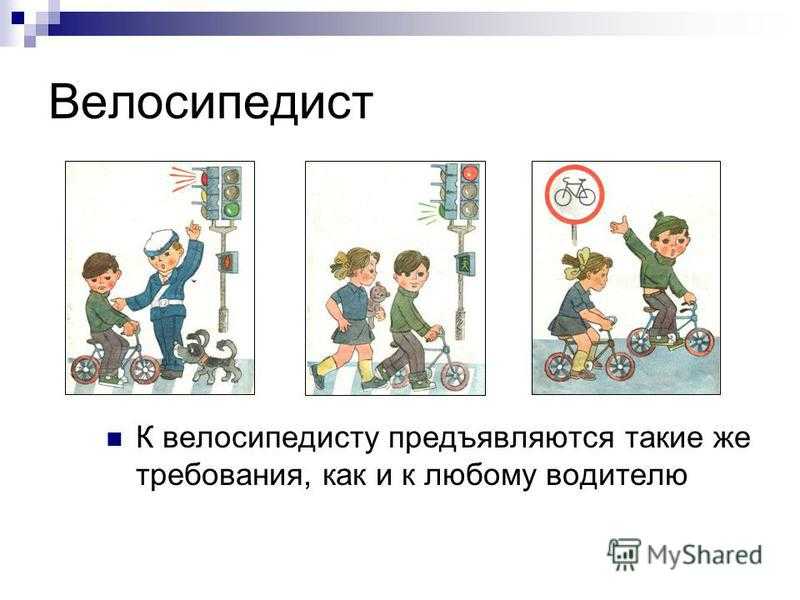 Велосипедист

К велосипедисту предъявляются такие же требования, как и к любому водителю

MyShared